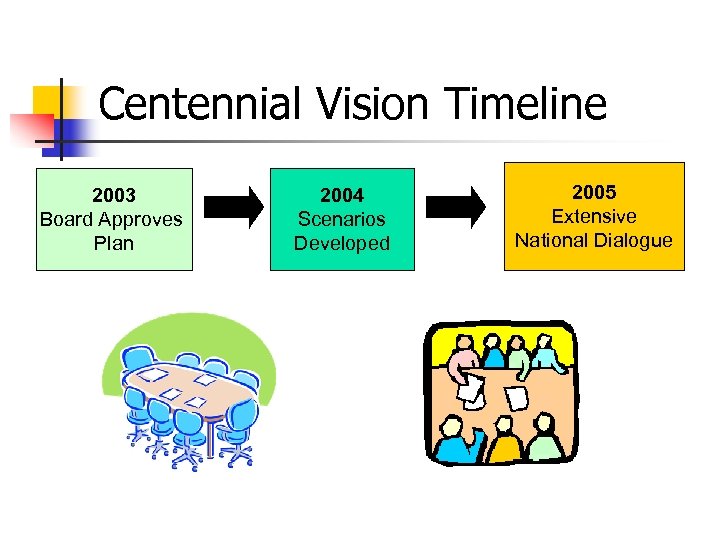 Centennial Vision Timeline

2003
Board Approves Plan

2004
Scenarios Developed

2005
Extensive National Dialogue